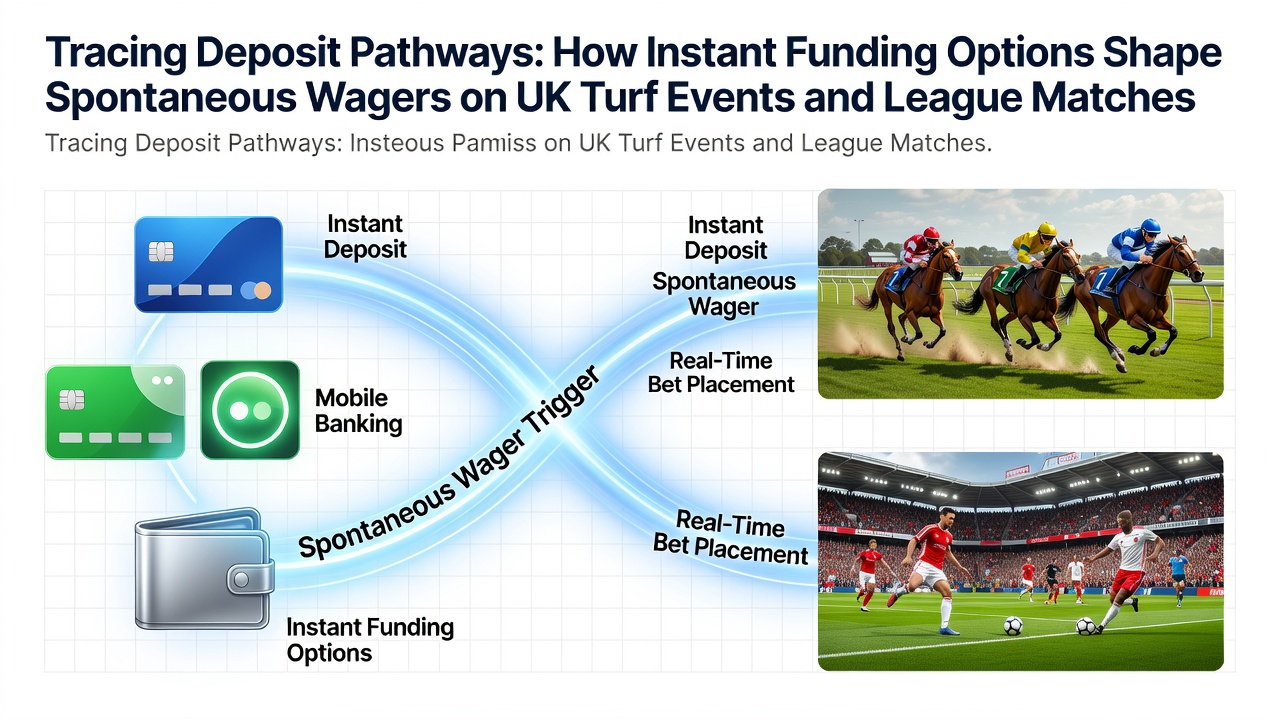 Tracing Deposit Pathways: How Instant Funding Options Shape Spontaneous Wagers on UK Turf Events and League Matches

Tracing Deposit Pathways: Insteous Pamiss on UK Turf Events and League Matches.

Instant Deposit

Mobile Banking

Instant Funding Options

Spontaneous Wager Trigger

Instant Deposit

Spontaneous Wager

Real-Time Bet Placement

Real-Time Bet Placement